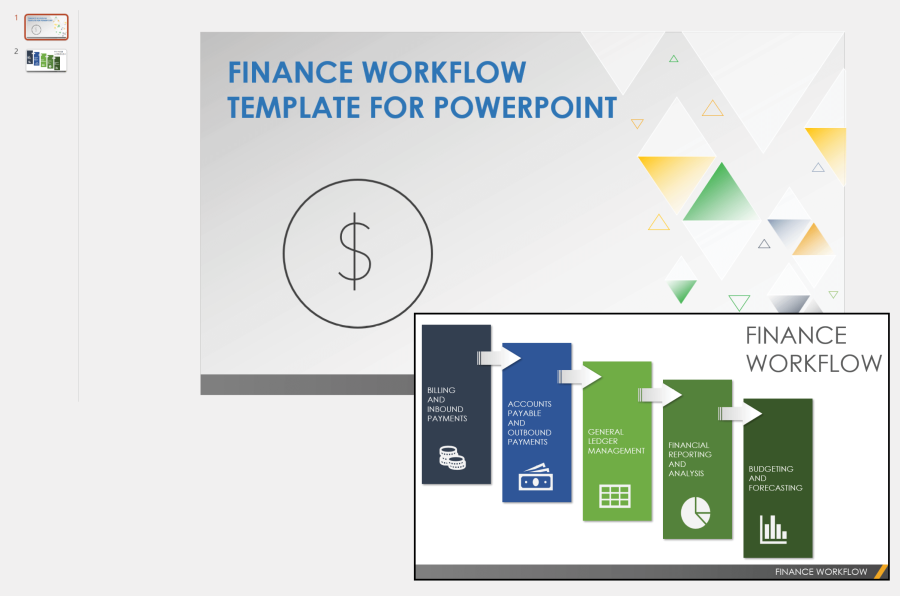 1

2

FINANCE WORKFLOW TEMPLATE FOR POWERPOINT

$

FINANCE WORKFLOW

BILLING AND INBOUND PAYMENTS

ACCOUNTS PAYABLE AND OUTBOUND PAYMENTS

GENERAL LEDGER MANAGEMENT

FINANCIAL REPORTING AND ANALYSIS

BUDGETING AND FORECASTING

FINANCE WORKFLOW